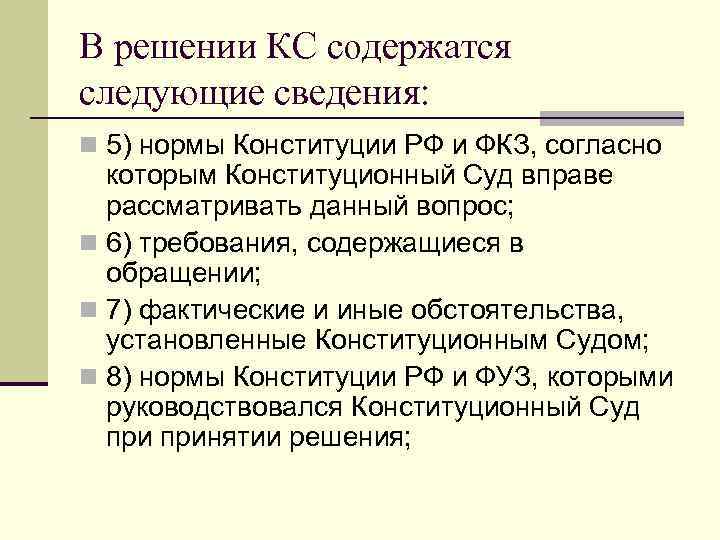 В решении КС содержатся следующие сведения:

5) нормы Конституции РФ и ФКЗ, согласно которым Конституционный Суд вправе рассматривать данный вопрос;

6) требования, содержащиеся в обращении;

7) фактические и иные обстоятельства, установленные Конституционным Судом;

8) нормы Конституции РФ и ФУЗ, которыми руководствовался Конституционный Суд при принятии решения;